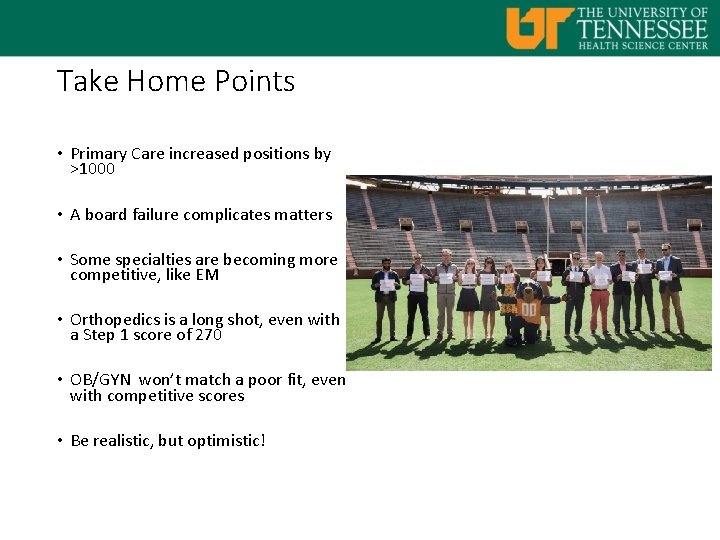 UT THE UNIVERSITY OF TENNESSEE HEALTH SCIENCE CENTER

Take Home Points

• Primary Care increased positions by >1000

• A board failure complicates matters

• Some specialties are becoming more competitive, like EM

• Orthopedics is a long shot, even with a Step 1 score of 270

• OB/GYN won't match a poor fit, even with competitive scores

• Be realistic, but optimistic!

00